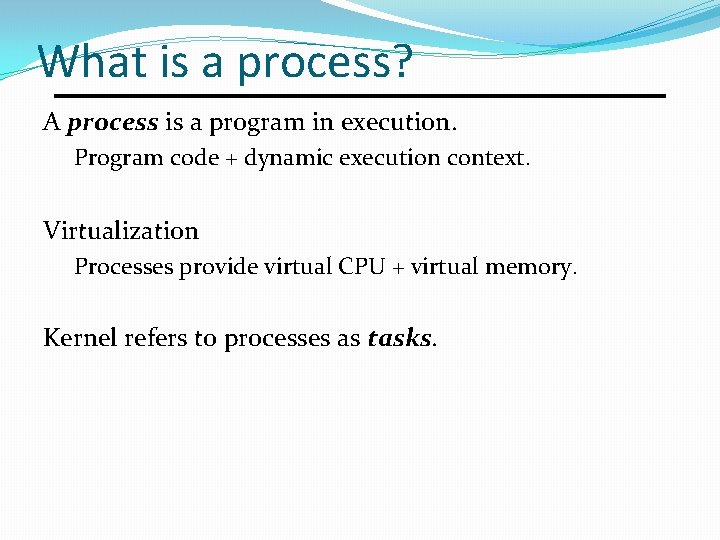 What is a process?

A process is a program in execution.

Program code + dynamic execution context.

Virtualization

Processes provide virtual CPU + virtual memory.

Kernel refers to processes as tasks.